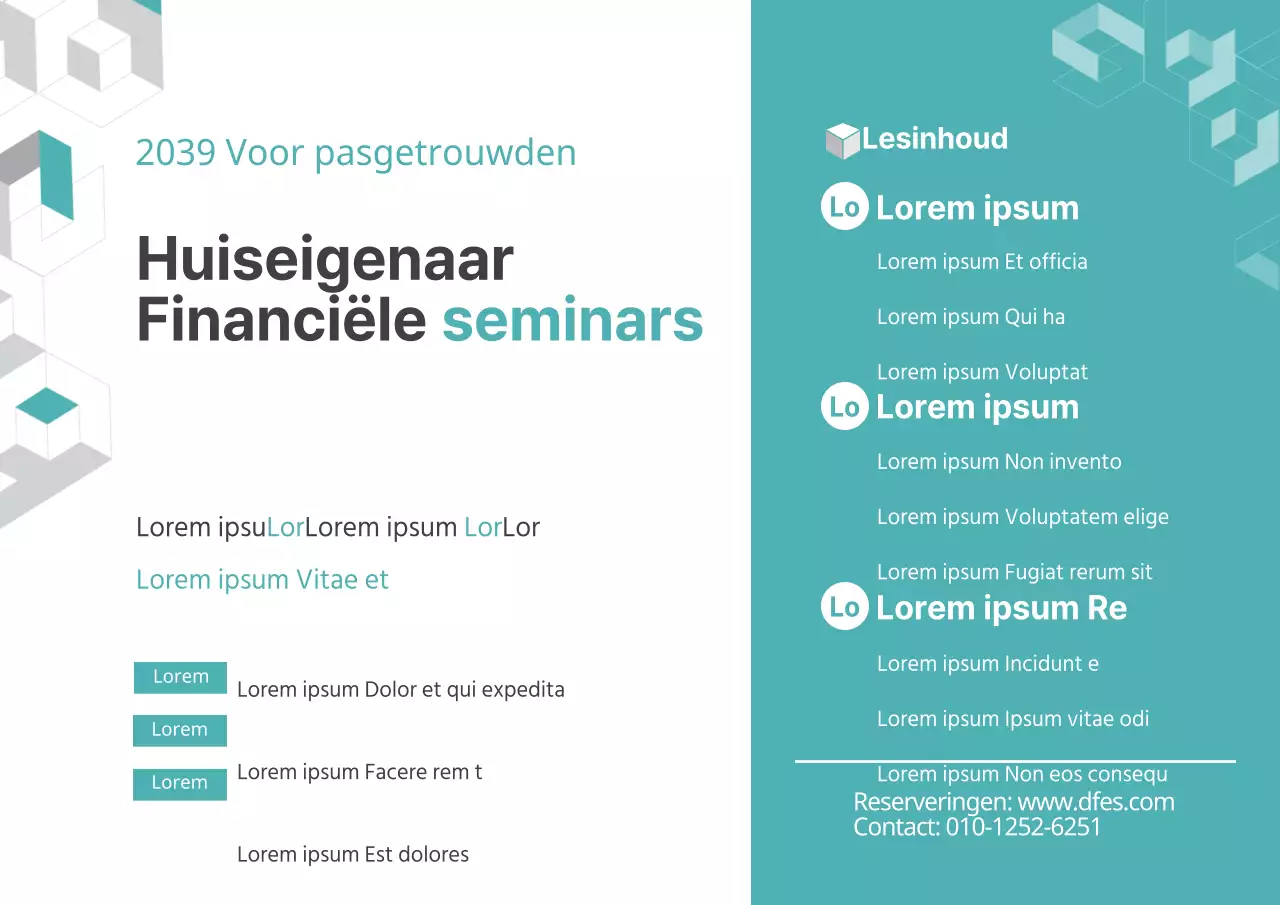 2039 Voor pasgetrouwden

Huiseigenaar Financiële seminars

Lorem ipsuLorLorem ipsum LorLor

Lorem ipsum Vitae et

Lorem
Lorem ipsum Dolor et qui expedita

Lorem

Lorem
Lorem ipsum Facere rem t

Lorem ipsum Est dolores

Lesinhoud

Lo Lorem ipsum

Lorem ipsum Et officia

Lorem ipsum Qui ha

Lorem ipsum Voluptat

Lo Lorem ipsum

Lorem ipsum Non invento

Lorem ipsum Voluptatem elige

Lorem ipsum Fugiat rerum sit

Lo Lorem ipsum Re

Lorem ipsum Incidunt e

Lorem ipsum Ipsum vitae odi

Lorem ipsum Non eos consequ

Reserveringen: www.dfes.com
Contact: 010-1252-6251